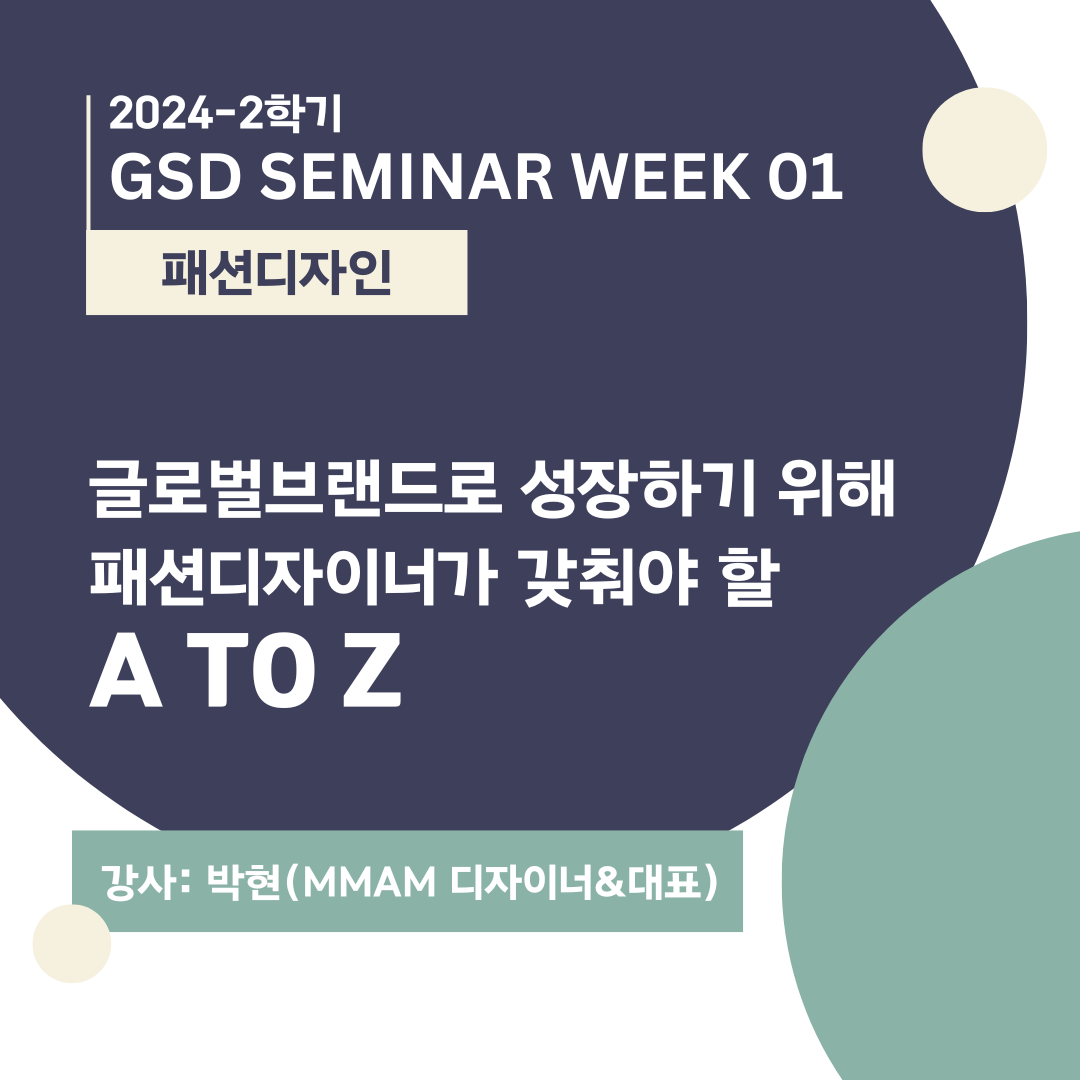 2024-2학기
GSD SEMINAR WEEK 01

패션디자인

글로벌브랜드로 성장하기 위해
패션디자이너가 갖춰야 할
A TO Z

강사: 박현(MMAM 디자이너&대표)